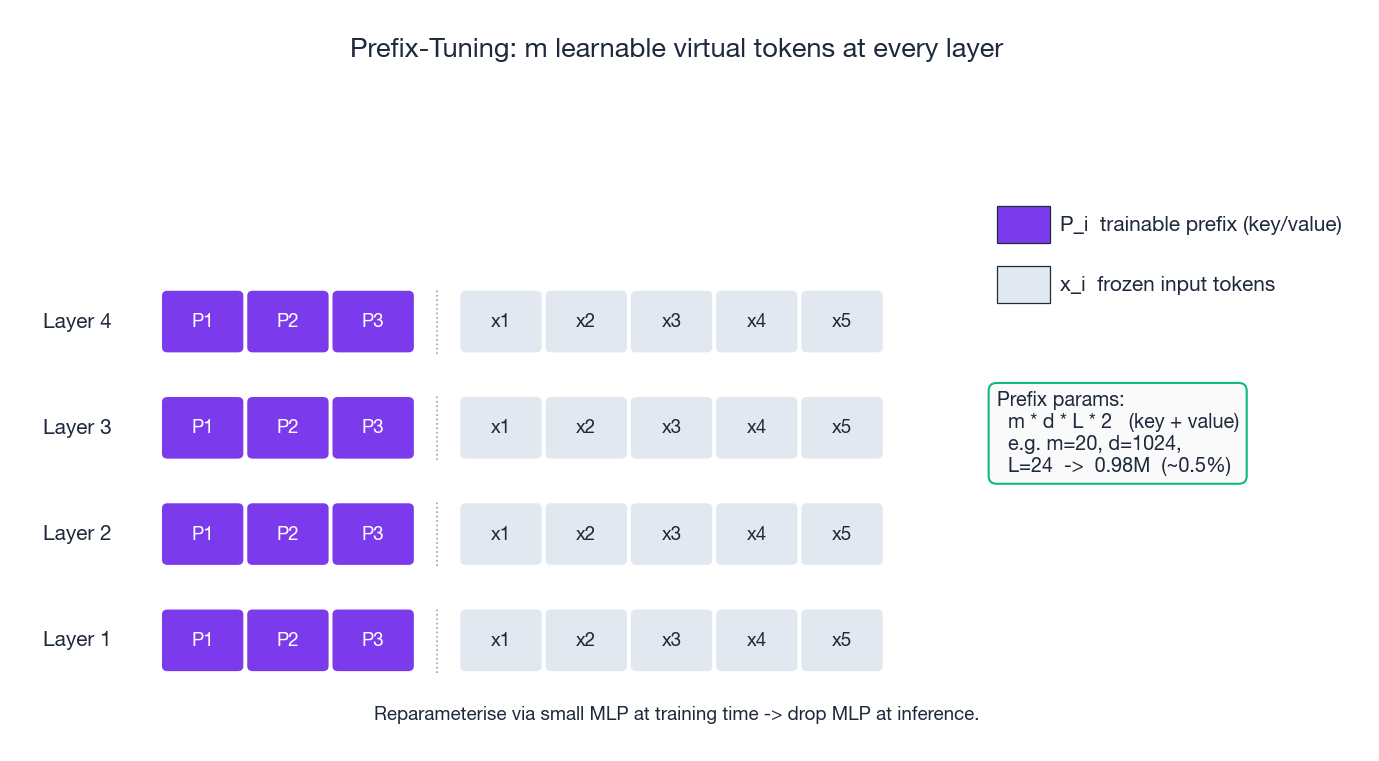 Prefix-Tuning: m learnable virtual tokens at every layer

P_i trainable prefix (key/value)

x_i frozen input tokens

Layer 4 P1 P2 P3 x1 x2 x3 x4 x5

Layer 3 P1 P2 P3 x1 x2 x3 x4 x5

Layer 2 P1 P2 P3 x1 x2 x3 x4 x5

Layer 1 P1 P2 P3 x1 x2 x3 x4 x5

Prefix params:
m * d * L * 2 (key + value)
e.g. m=20, d=1024,
L=24 -> 0.98M (~0.5%)

Reparameterise via small MLP at training time -> drop MLP at inference.